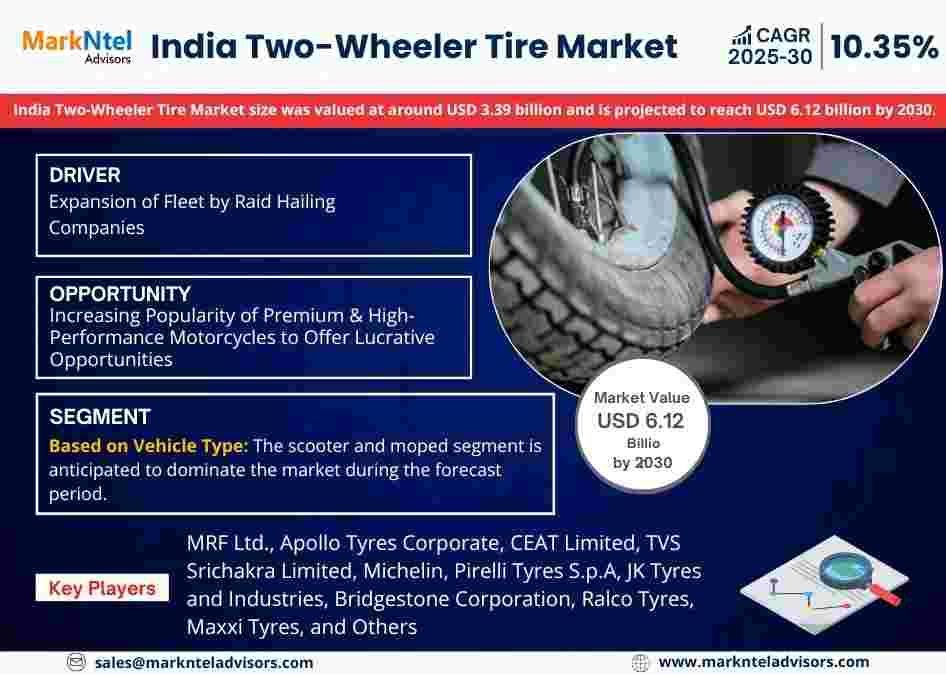 MarkNtel Advisors

India Two-Wheeler Tire Market

CAGR 2025-30 | 10.35%

India Two-Wheeler Tire Market size was valued at around USD 3.39 billion and is projected to reach USD 6.12 billion by 2030.

DRIVER
Expansion of Fleet by Raid Hailing Companies

OPPORTUNITY
Increasing Popularity of Premium & High-Performance Motorcycles to Offer Lucrative Opportunities

SEGMENT
Based on Vehicle Type: The scooter and moped segment is anticipated to dominate the market during the forecast period.

Market Value
USD 6.12
Billio
by 2030

Key Players

MRF Ltd., Apollo Tyres Corporate, CEAT Limited, TVS Srichakra Limited, Michelin, Pirelli Tyres S.p.A, JK Tyres and Industries, Bridgestone Corporation, Ralco Tyres, Maxxi Tyres, and Others

sales@marknteladvisors.com

www.marknteladvisors.com